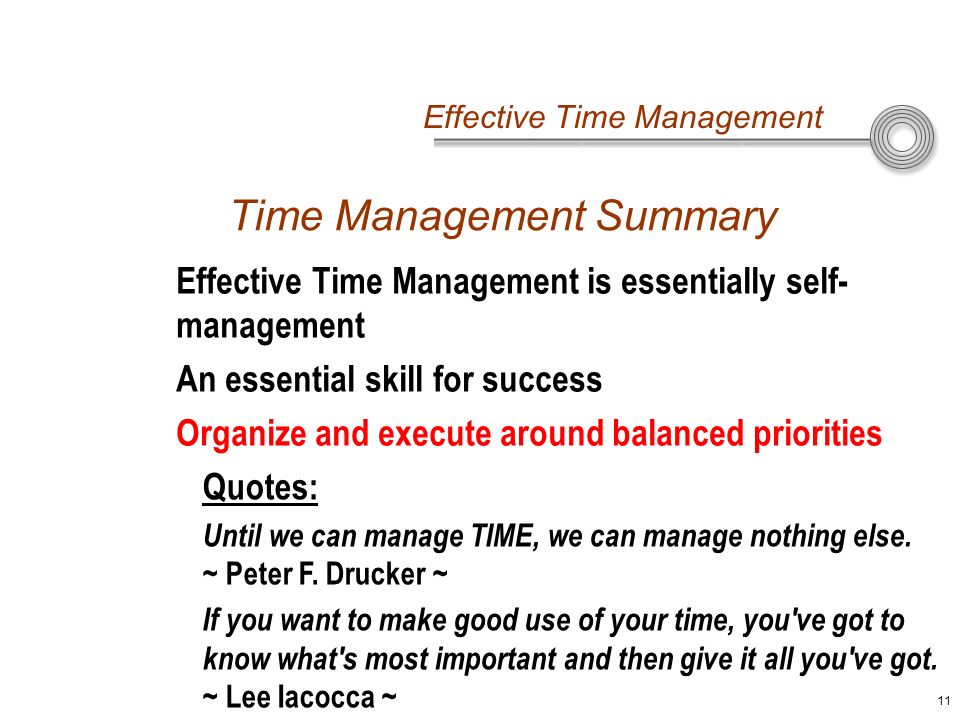 Effective Time Management

Time Management Summary

Effective Time Management is essentially self-management

An essential skill for success

Organize and execute around balanced priorities

Quotes:

Until we can manage TIME, we can manage nothing else.
~ Peter F. Drucker ~

If you want to make good use of your time, you've got to know what's most important and then give it all you've got.
~ Lee Iacocca ~

11